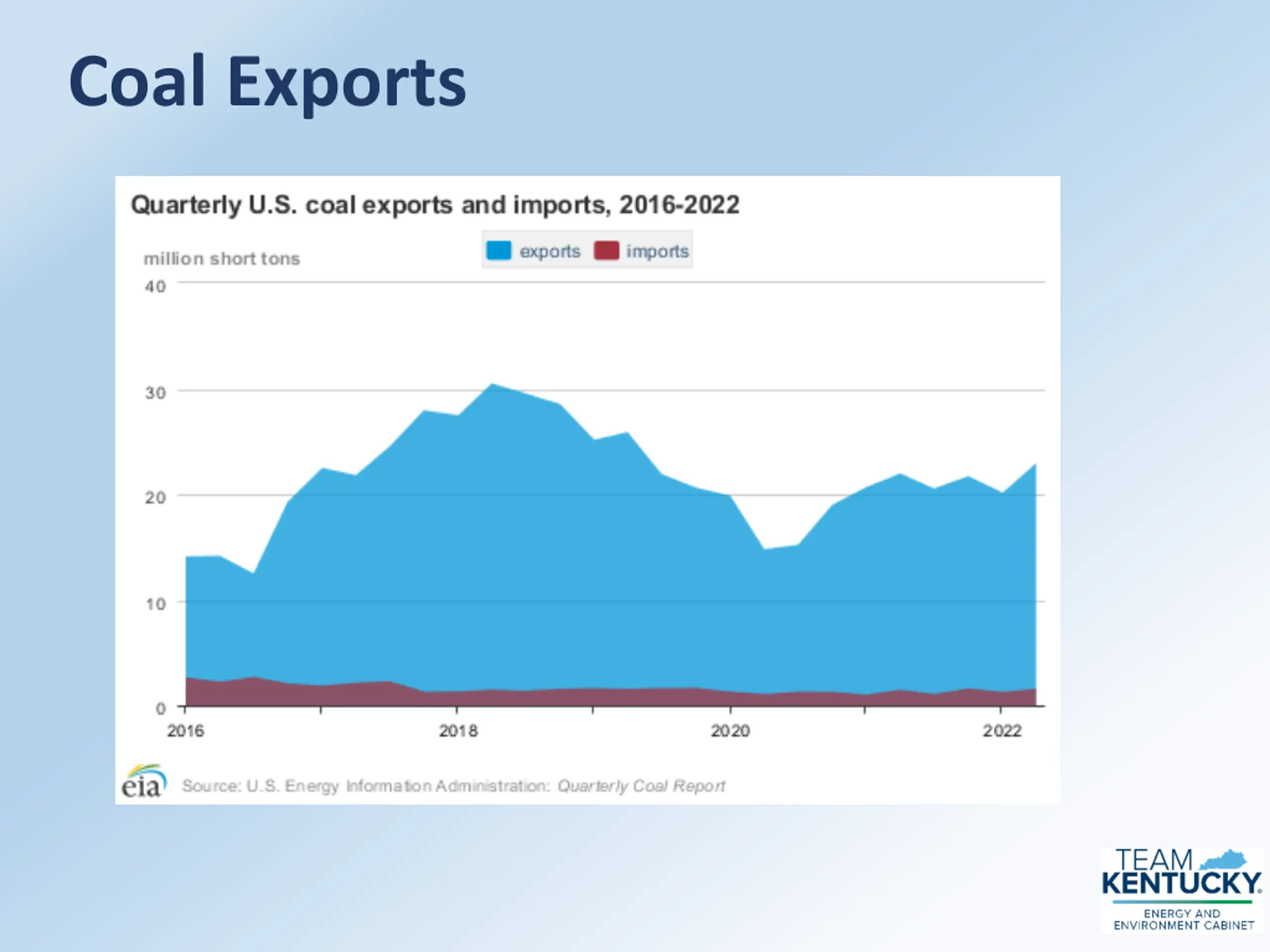 Coal Exports

Quarterly U.S. coal exports and imports, 2016-2022

exports imports

million short tons

40
30
20
10
0

2016 2018 2020 2022

eia Source: U.S. Energy Information Administration: Quarterly Coal Report

TEAM KENTUCKY
ENERGY AND ENVIRONMENT CABINET